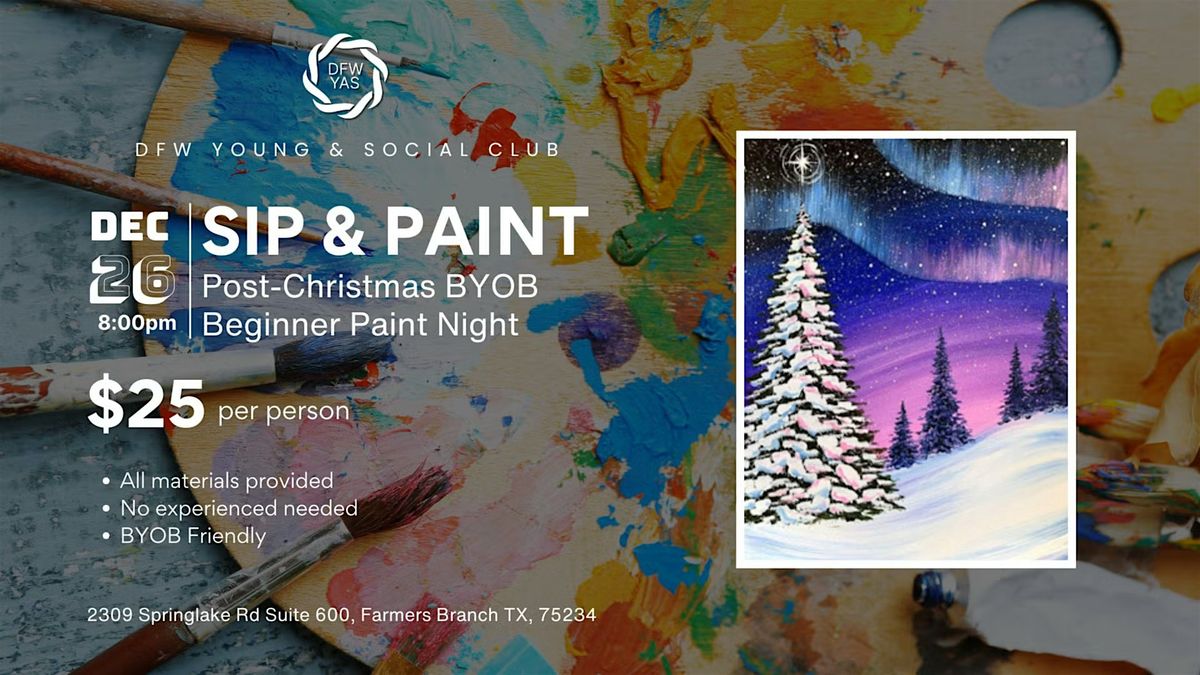 DFW YAS

DFW YOUNG & SOCIAL CLUB

DEC 26 8:00pm

SIP & PAINT
Post-Christmas BYOB Beginner Paint Night

$25 per person

• All materials provided
• No experienced needed
• BYOB Friendly

2309 Springlake Rd Suite 600, Farmers Branch TX, 75234